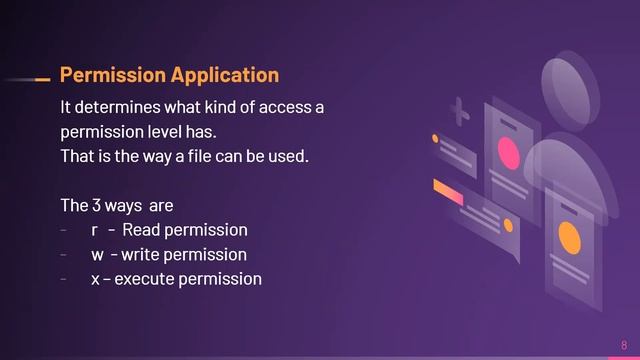 Permission Application

It determines what kind of access a permission level has.
That is the way a file can be used.

The 3 ways are
- r - Read permission
- w - write permission
- x – execute permission

8